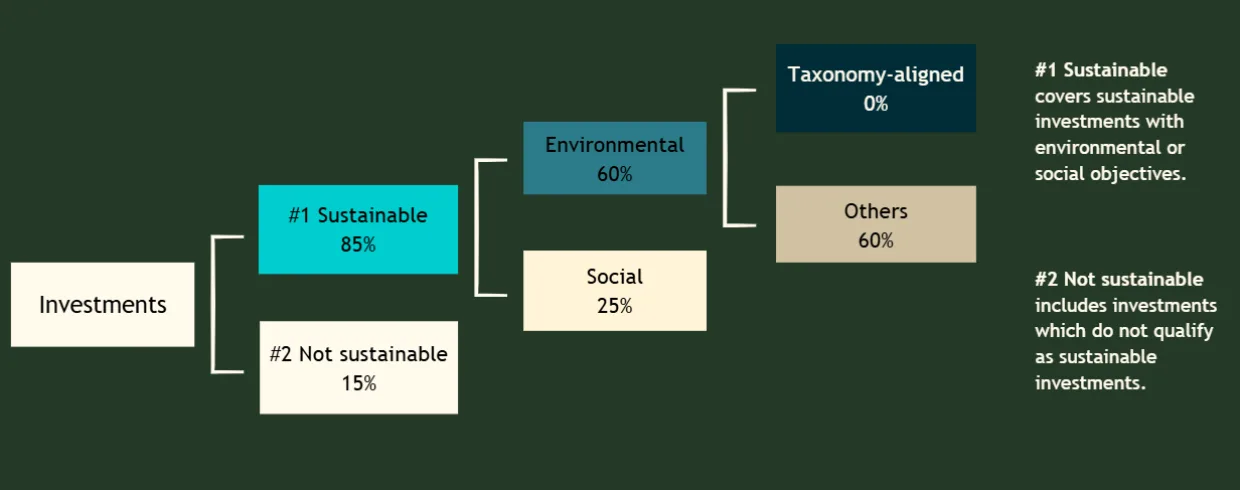 Investments

#1 Sustainable
85%

#2 Not sustainable
15%

Environmental
60%

Social
25%

Taxonomy-aligned
0%

Others
60%

#1 Sustainable covers sustainable investments with environmental or social objectives.

#2 Not sustainable includes investments which do not qualify as sustainable investments.